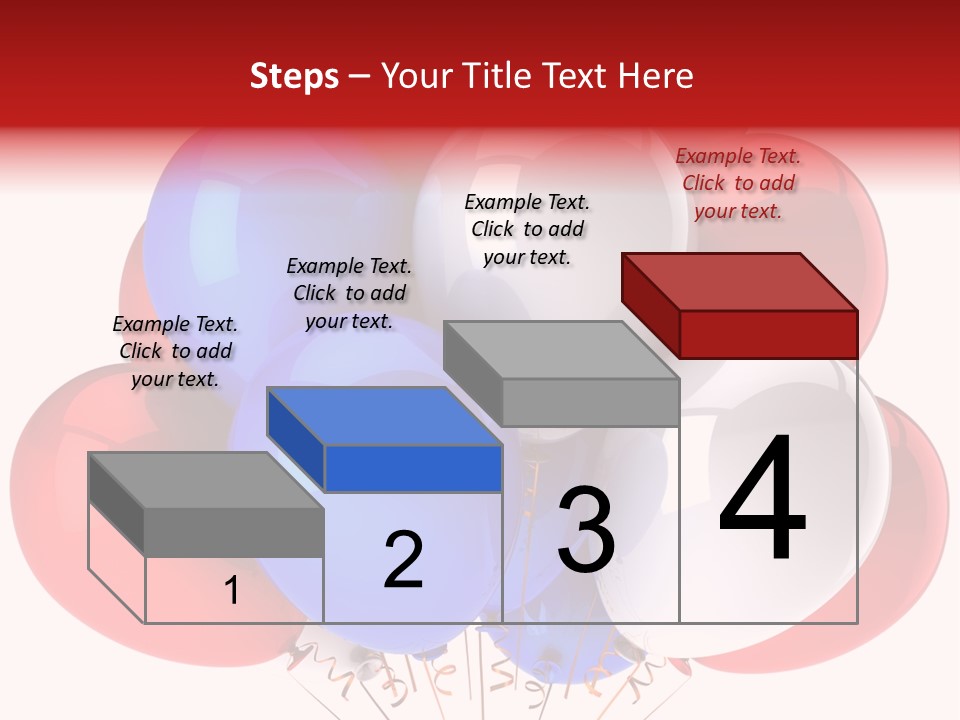 Steps – Your Title Text Here

Example Text. Click to add your text.

Example Text. Click to add your text.

Example Text. Click to add your text.

Example Text. Click to add your text.

1

2

3

4